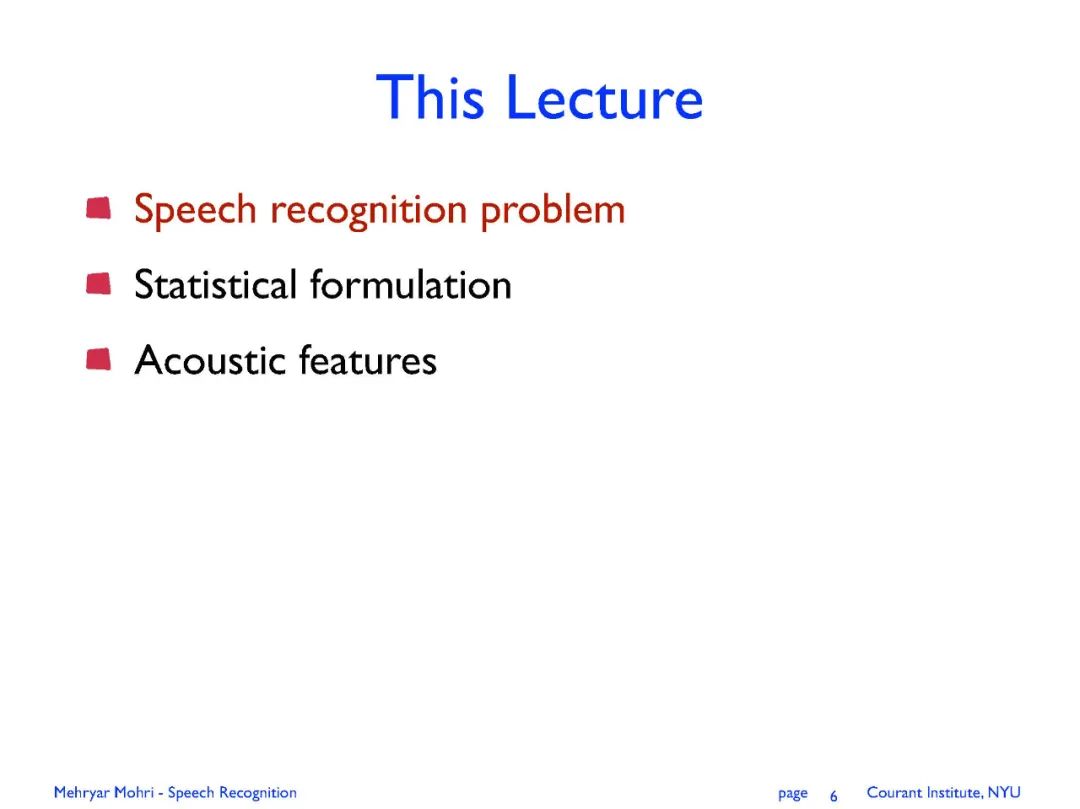 This Lecture

Speech recognition problem

Statistical formulation

Acoustic features

Mehryar Mohri - Speech Recognition page 6 Courant Institute, NYU